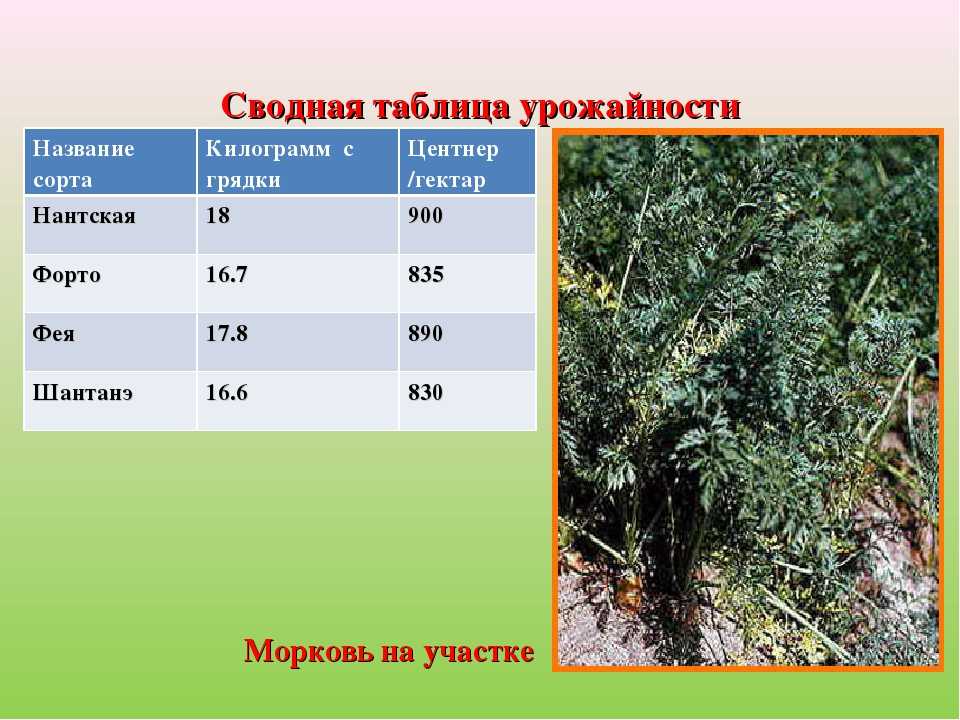 Сводная таблица урожайности

| Название сорта | Килограмм с грядки | Центнер /гектар |
|---|---|---|
| Нантская | 18 | 900 |
| Форто | 16.7 | 835 |
| Фея | 17.8 | 890 |
| Шантанэ | 16.6 | 830 |

Морковь на участке